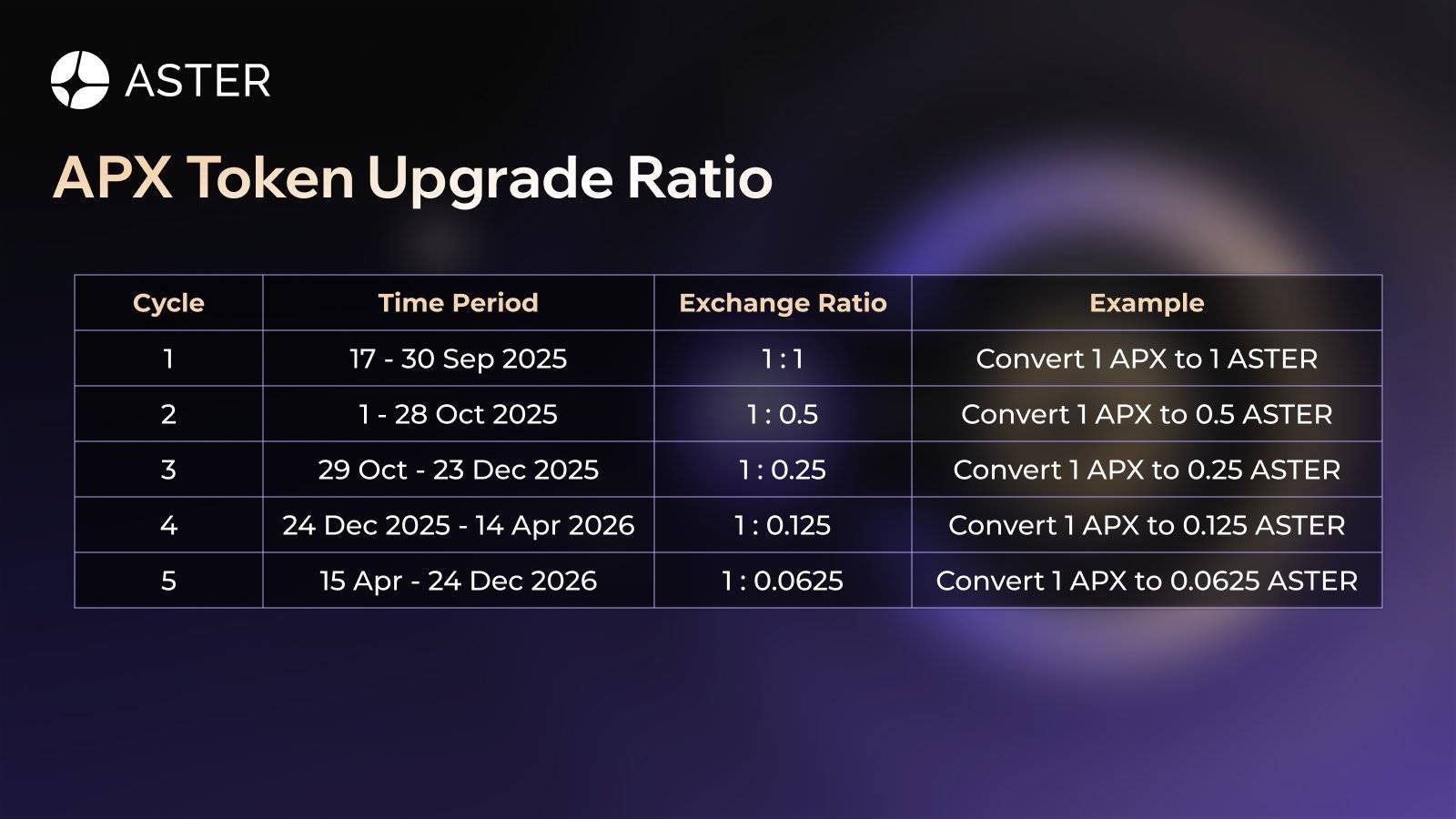 ASTER

APX Token Upgrade Ratio

| Cycle | Time Period | Exchange Ratio | Example |
|---|---|---|---|
| 1 | 17 - 30 Sep 2025 | 1 : 1 | Convert 1 APX to 1 ASTER |
| 2 | 1 - 28 Oct 2025 | 1 : 0.5 | Convert 1 APX to 0.5 ASTER |
| 3 | 29 Oct - 23 Dec 2025 | 1 : 0.25 | Convert 1 APX to 0.25 ASTER |
| 4 | 24 Dec 2025 - 14 Apr 2026 | 1 : 0.125 | Convert 1 APX to 0.125 ASTER |
| 5 | 15 Apr - 24 Dec 2026 | 1 : 0.0625 | Convert 1 APX to 0.0625 ASTER |